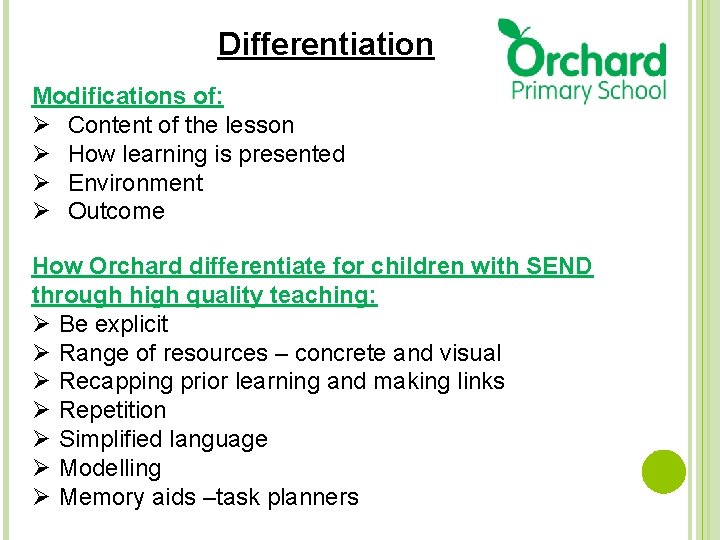 Differentiation

Orchard
Primary School

Modifications of:
➢ Content of the lesson
➢ How learning is presented
➢ Environment
➢ Outcome

How Orchard differentiate for children with SEND through high quality teaching:
➢ Be explicit
➢ Range of resources – concrete and visual
➢ Recapping prior learning and making links
➢ Repetition
➢ Simplified language
➢ Modelling
➢ Memory aids –task planners